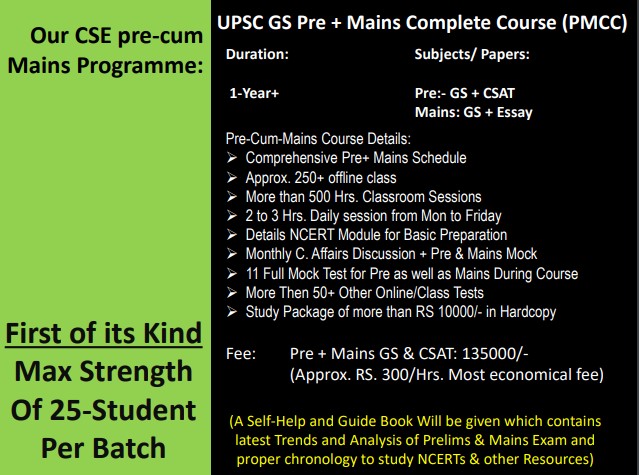 Our CSE pre-cum Mains Programme:

First of its Kind

Max Strength Of 25-Student Per Batch

UPSC GS Pre + Mains Complete Course (PMCC)

Duration:

1-Year+

Subjects/ Papers:

Pre:- GS + CSAT
Mains: GS + Essay

Pre-Cum-Mains Course Details:
➢ Comprehensive Pre+ Mains Schedule
➢ Approx. 250+ offline class
➢ More than 500 Hrs. Classroom Sessions
➢ 2 to 3 Hrs. Daily session from Mon to Friday
➢ Details NCERT Module for Basic Preparation
➢ Monthly C. Affairs Discussion + Pre & Mains Mock
➢ 11 Full Mock Test for Pre as well as Mains During Course
➢ More Then 50+ Other Online/Class Tests
➢ Study Package of more than RS 10000/- in Hardcopy

Fee: Pre + Mains GS & CSAT: 135000/-
(Approx. RS. 300/Hrs. Most economical fee)

(A Self-Help and Guide Book Will be given which contains latest Trends and Analysis of Prelims & Mains Exam and proper chronology to study NCERTs & other Resources)